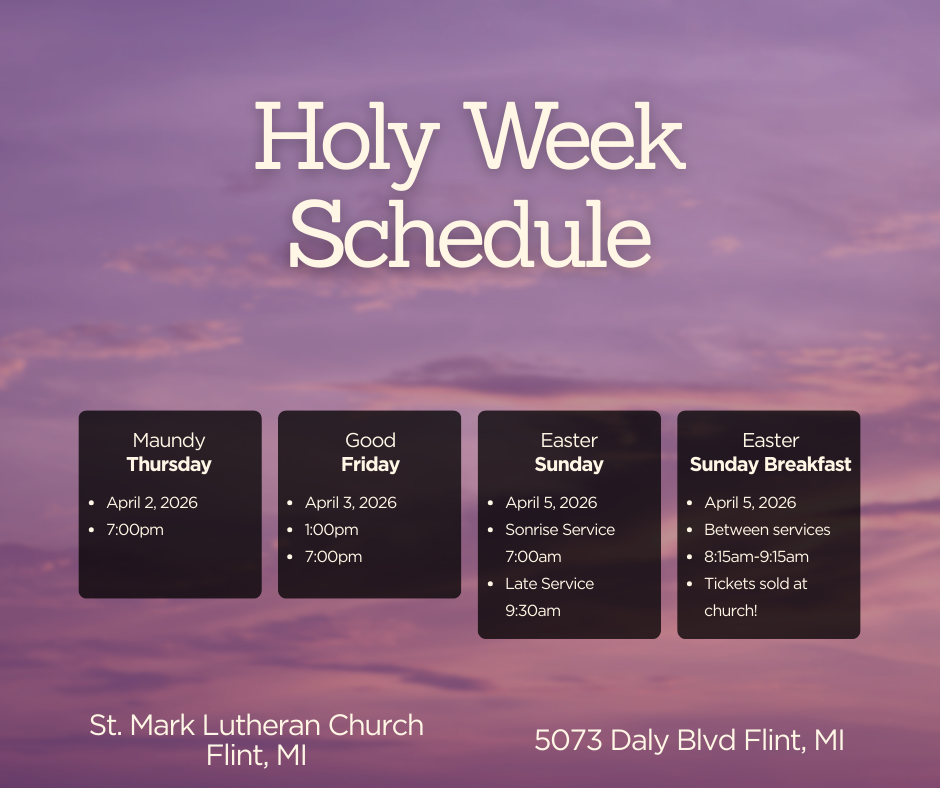 Holy Week Schedule

Maundy
**Thursday**
- April 2, 2026
- 7:00pm

Good
**Friday**
- April 3, 2026
- 1:00pm
- 7:00pm

Easter
**Sunday**
- April 5, 2026
- Sonrise Service 7:00am
- Late Service 9:30am

Easter
**Sunday Breakfast**
- April 5, 2026
- Between services
- 8:15am-9:15am
- Tickets sold at church!

St. Mark Lutheran Church
Flint, MI

5073 Daly Blvd Flint, MI